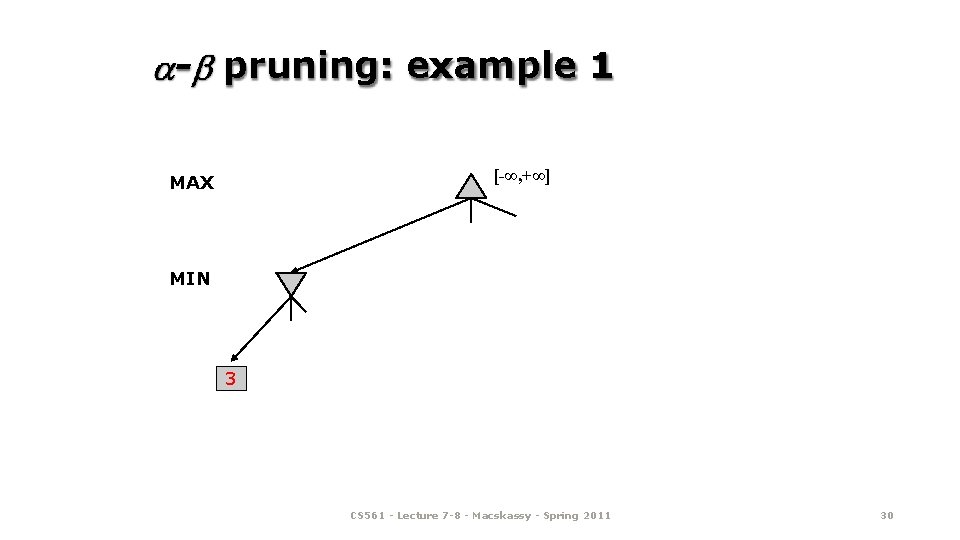 $\alpha$-$\beta$ pruning: example 1

MAX

$[-\infty,+\infty]$

MIN

3

CS561 - Lecture 7-8 - Macskassy - Spring 2011

30